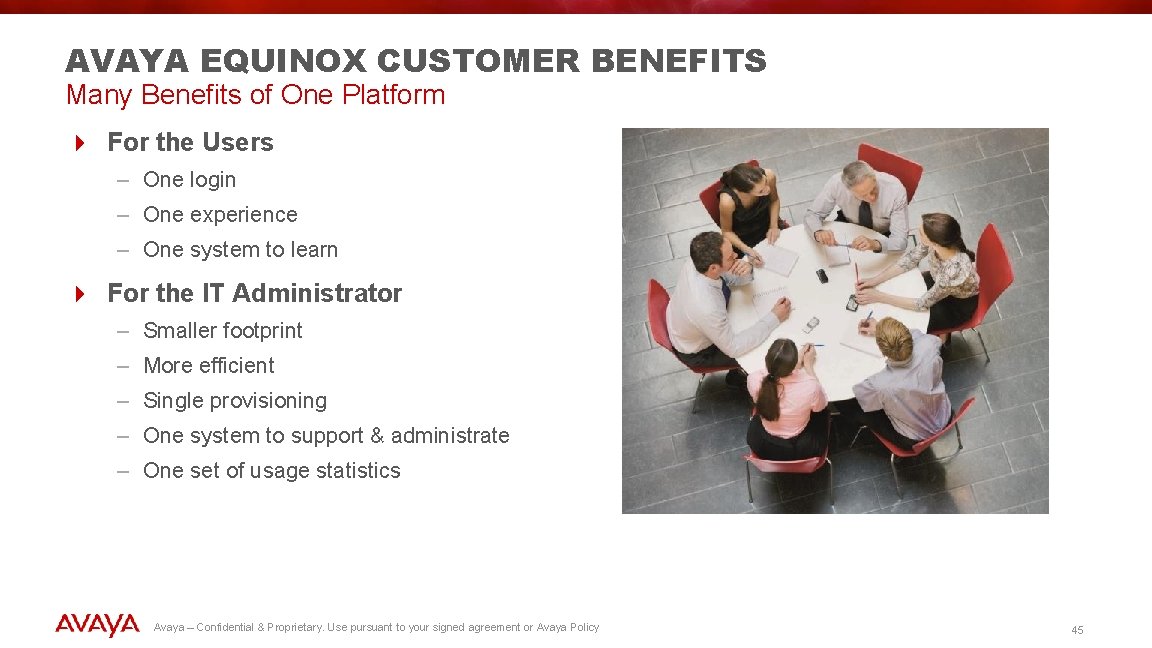 AVAYA EQUINOX CUSTOMER BENEFITS
Many Benefits of One Platform

For the Users
– One login
– One experience
– One system to learn

For the IT Administrator
– Smaller footprint
– More efficient
– Single provisioning
– One system to support & administrate
– One set of usage statistics

AVAYA

Avaya – Confidential & Proprietary. Use pursuant to your signed agreement or Avaya Policy

45